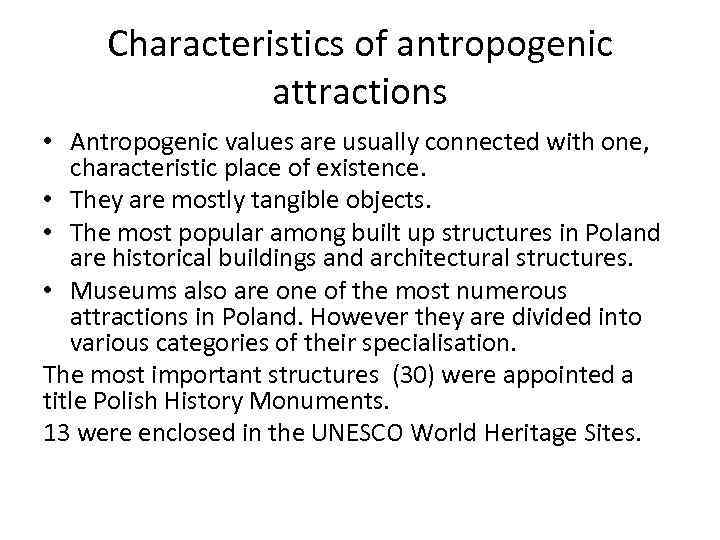 Characteristics of antropogenic attractions

• Antropogenic values are usually connected with one, characteristic place of existence.
• They are mostly tangible objects.
• The most popular among built up structures in Poland are historical buildings and architectural structures.
• Museums also are one of the most numerous attractions in Poland. However they are divided into various categories of their specialisation.

The most important structures (30) were appointed a title Polish History Monuments.

13 were enclosed in the UNESCO World Heritage Sites.